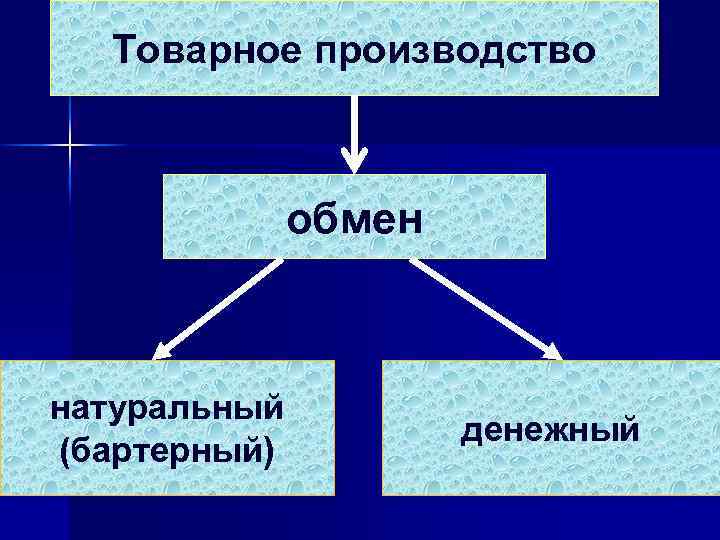 Товарное производство

обмен

натуральный (бартерный)

денежный